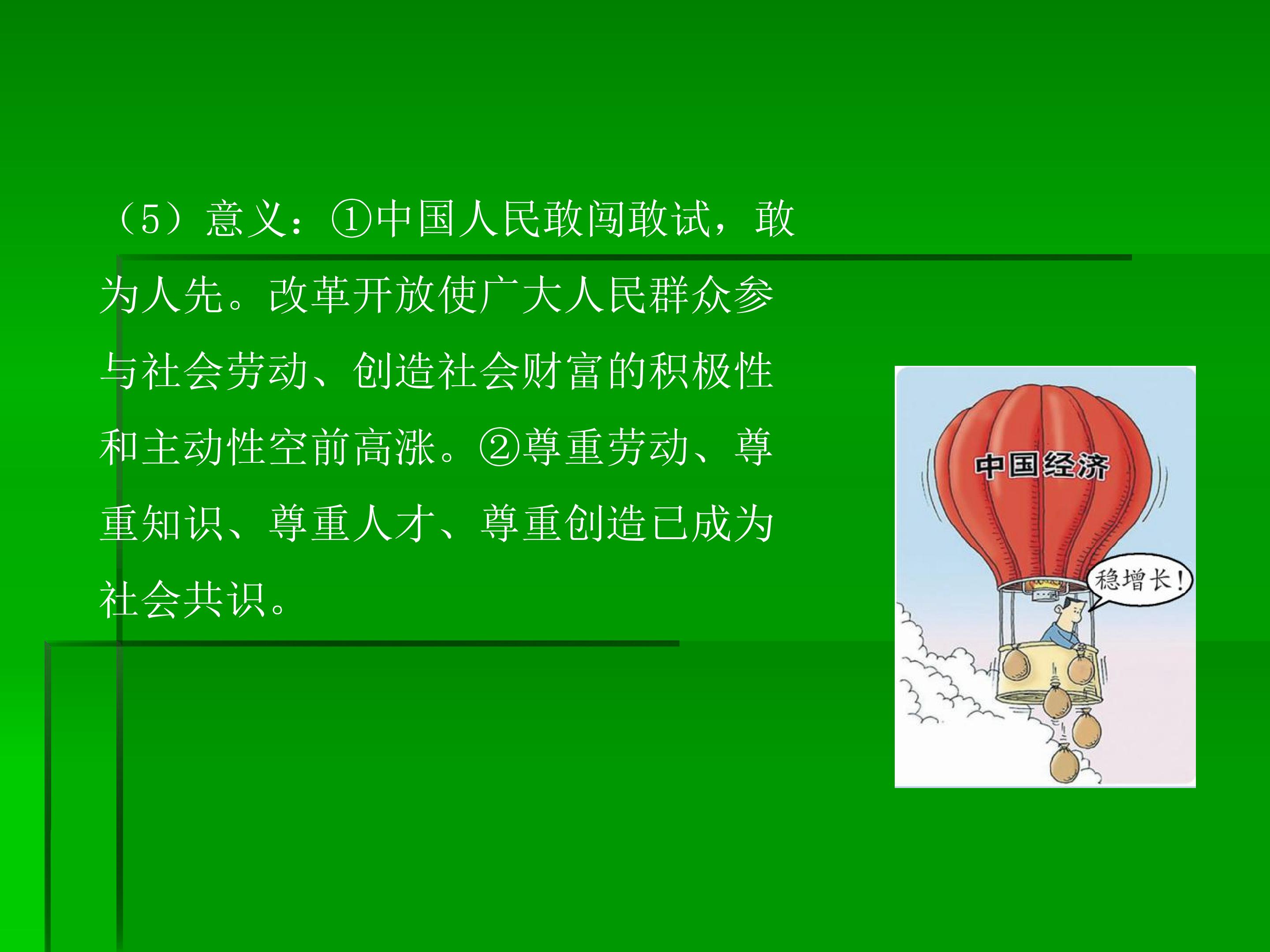 （5）意义：①中国人民敢闯敢试，敢为人先。改革开放使广大人民群众参与社会劳动、创造社会财富的积极性和主动性空前高涨。②尊重劳动、尊重知识、尊重人才、尊重创造已成为社会共识。

中国经济

稳增长！